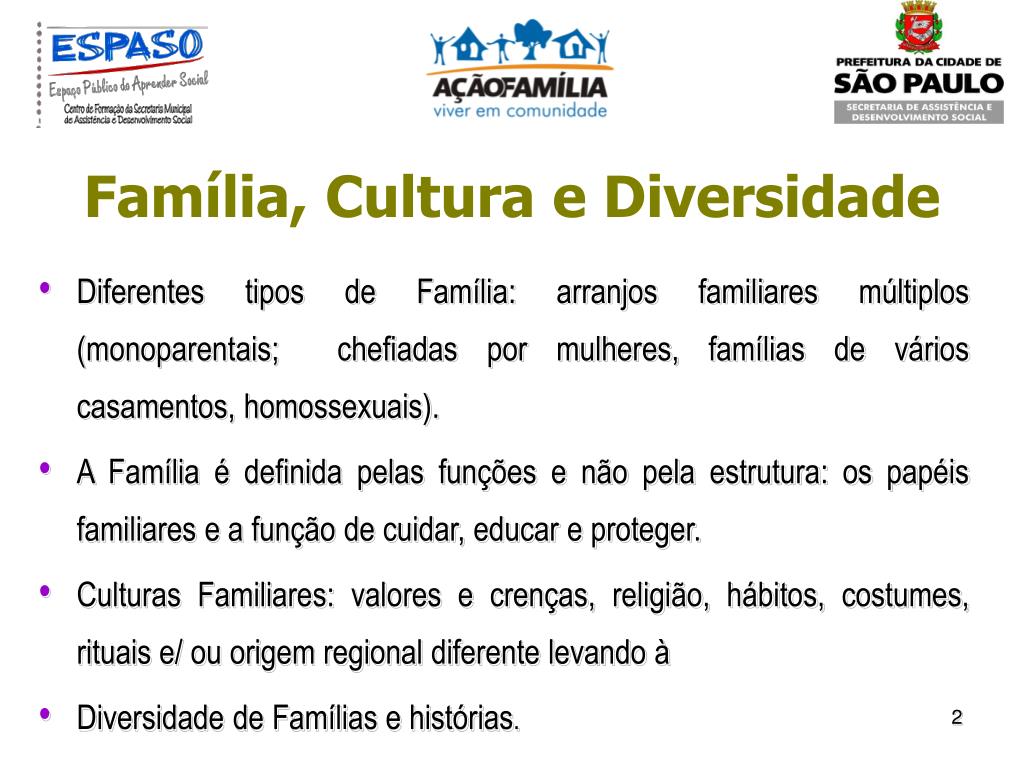 ESPASO
Espaço Público do Aprender Social
Centro de Formação da Secretaria Municipal de Assistência e Desenvolvimento Social

AÇÃOFAMÍLIA
viver em comunidade

PREFEITURA DA CIDADE DE
SÃO PAULO
SECRETARIA DE ASSISTÊNCIA E DESENVOLVIMENTO SOCIAL

Família, Cultura e Diversidade

• Diferentes tipos de Família: arranjos familiares múltiplos (monoparentais; chefiadas por mulheres, famílias de vários casamentos, homossexuais).

• A Família é definida pelas funções e não pela estrutura: os papéis familiares e a função de cuidar, educar e proteger.

• Culturas Familiares: valores e crenças, religião, hábitos, costumes, rituais e/ ou origem regional diferente levando à

• Diversidade de Famílias e histórias.

2